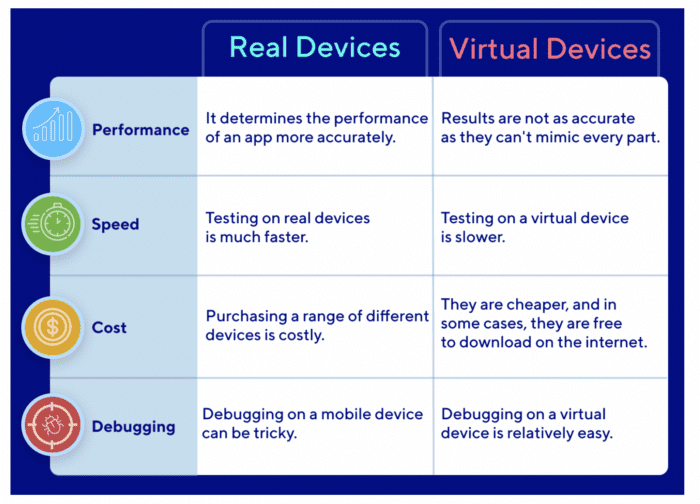 | | Real Devices | Virtual Devices |
|---|---|---|
| Performance | It determines the performance of an app more accurately. | Results are not as accurate as they can't mimic every part. |
| Speed | Testing on real devices is much faster. | Testing on a virtual device is slower. |
| Cost | Purchasing a range of different devices is costly. | They are cheaper, and in some cases, they are free to download on the internet. |
| Debugging | Debugging on a mobile device can be tricky. | Debugging on a virtual device is relatively easy. |